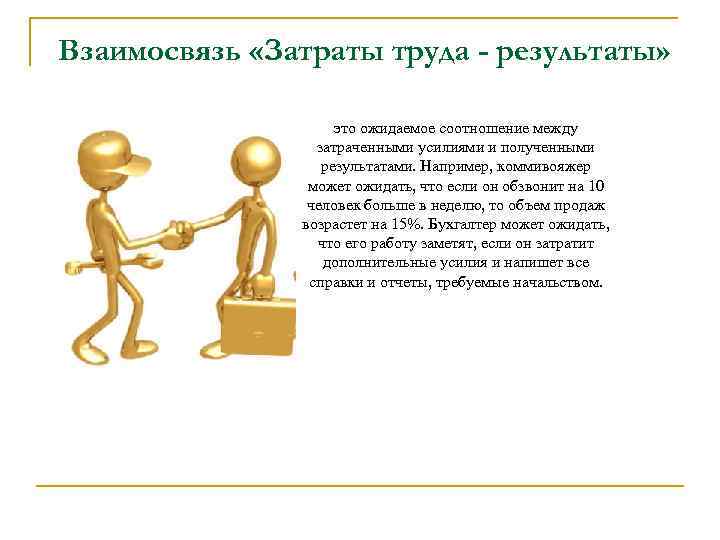 Взаимосвязь «Затраты труда - результаты»

это ожидаемое соотношение между затраченными усилиями и полученными результатами. Например, коммивояжер может ожидать, что если он обзвонит на 10 человек больше в неделю, то объем продаж возрастет на 15%. Бухгалтер может ожидать, что его работу заметят, если он затратит дополнительные усилия и напишет все справки и отчеты, требуемые начальством.